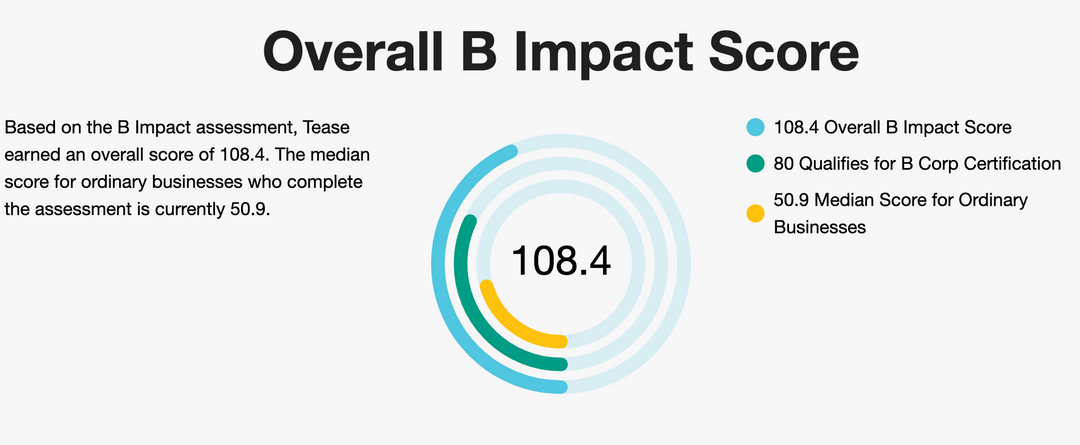 Overall B Impact Score

Based on the B Impact assessment, Tease earned an overall score of 108.4. The median score for ordinary businesses who complete the assessment is currently 50.9.

108.4

108.4 Overall B Impact Score

80 Qualifies for B Corp Certification

50.9 Median Score for Ordinary Businesses